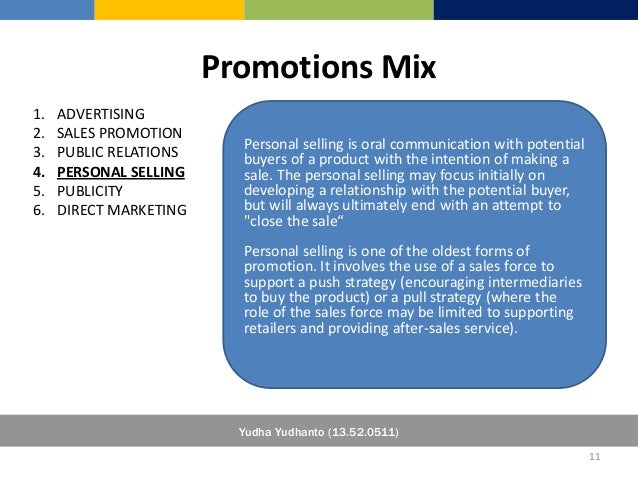 Promotions Mix

1. ADVERTISING
2. SALES PROMOTION
3. PUBLIC RELATIONS
4. PERSONAL SELLING
5. PUBLICITY
6. DIRECT MARKETING

Personal selling is oral communication with potential buyers of a product with the intention of making a sale. The personal selling may focus initially on developing a relationship with the potential buyer, but will always ultimately end with an attempt to "close the sale“

Personal selling is one of the oldest forms of promotion. It involves the use of a sales force to support a push strategy (encouraging intermediaries to buy the product) or a pull strategy (where the role of the sales force may be limited to supporting retailers and providing after-sales service).

Yudha Yudhanto (13.52.0511)

11